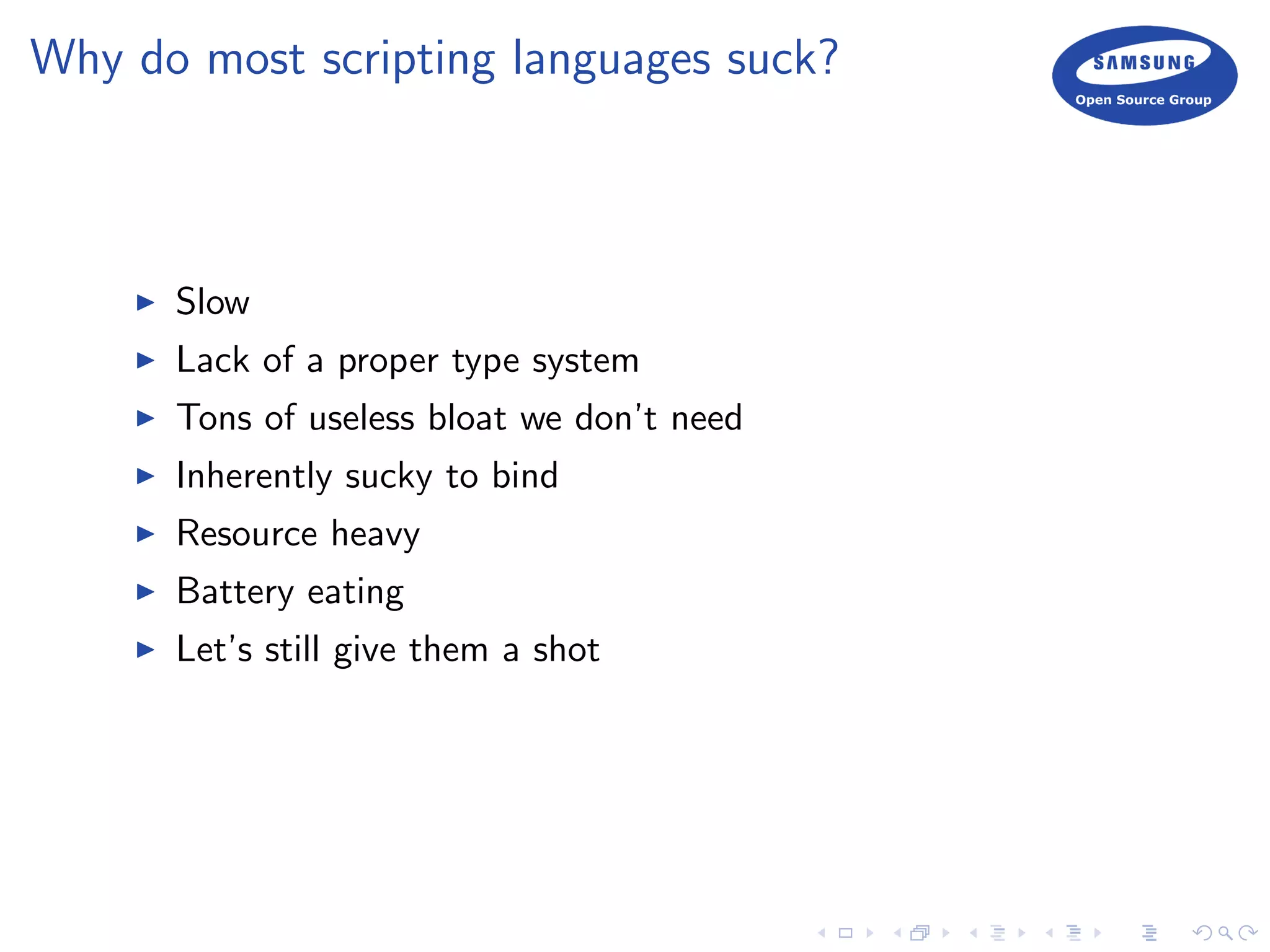 Why do most scripting languages suck?

SAMSUNG
Open Source Group

▶ Slow
▶ Lack of a proper type system
▶ Tons of useless bloat we don't need
▶ Inherently sucky to bind
▶ Resource heavy
▶ Battery eating
▶ Let's still give them a shot